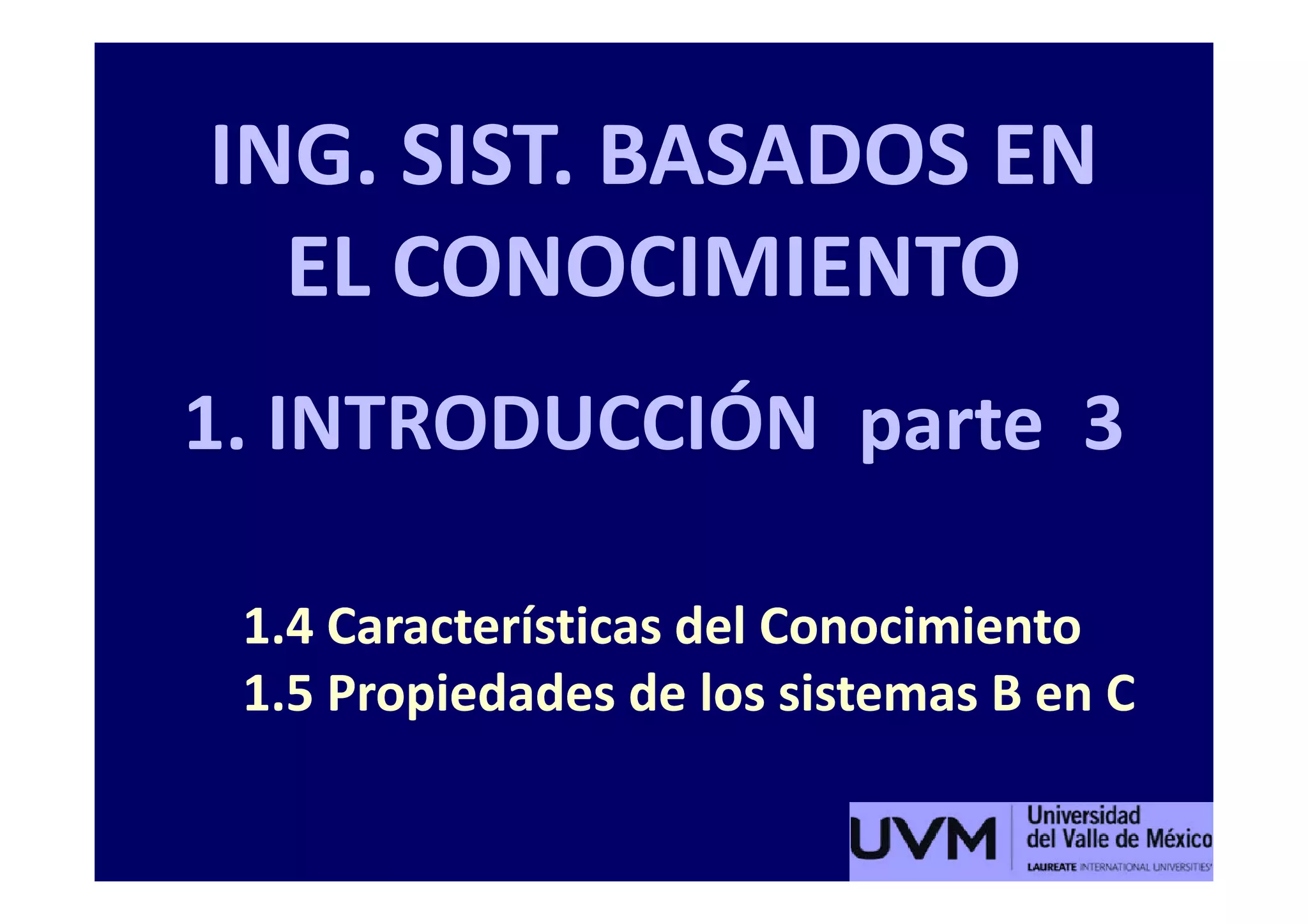 ING. SIST. BASADOS EN EL CONOCIMIENTO

1. INTRODUCCIÓN parte 3

1.4 Características del Conocimiento
1.5 Propiedades de los sistemas B en C

UVM Universidad del Valle de México
LAUREATE INTERNATIONAL UNIVERSITIES